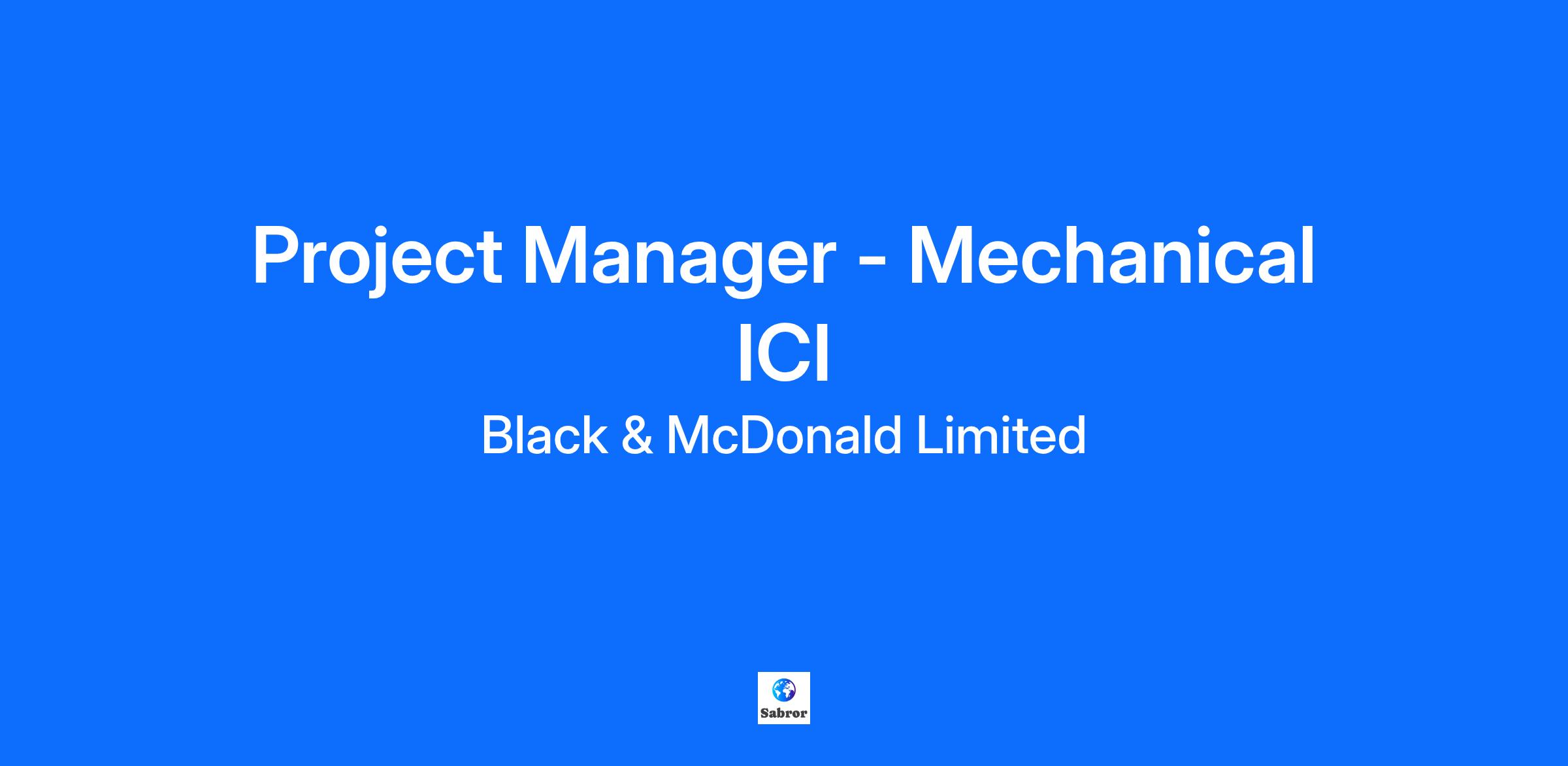 Project Manager - Mechanical ICI

Black & McDonald Limited

Sabror